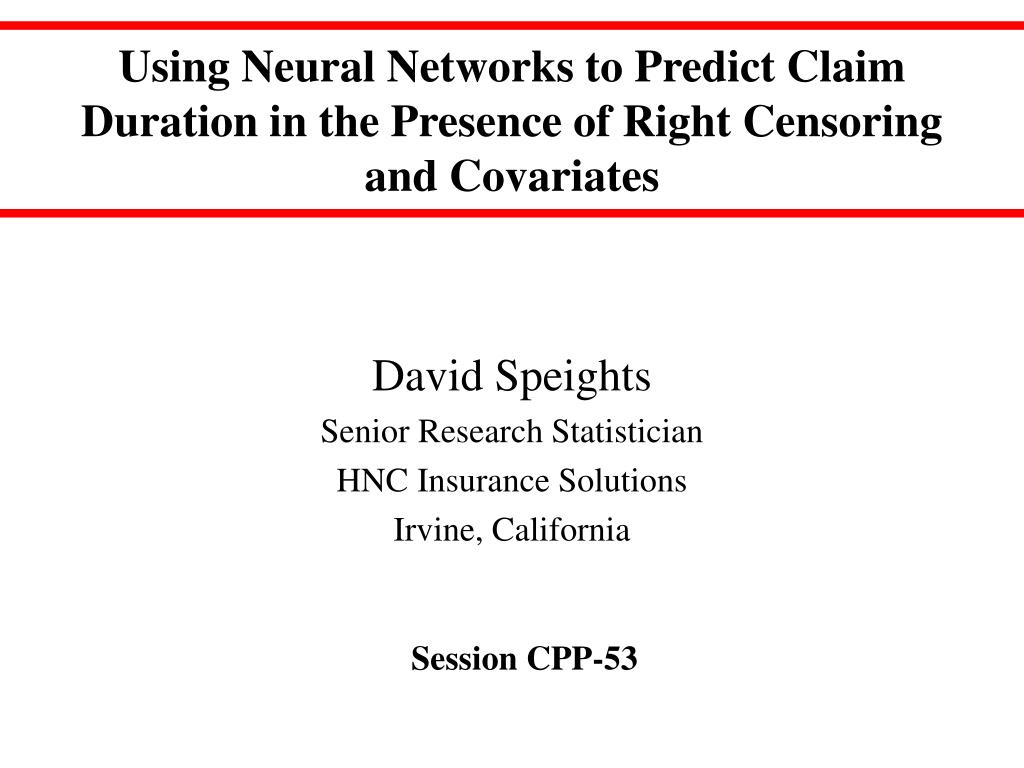 Using Neural Networks to Predict Claim Duration in the Presence of Right Censoring and Covariates

David Speights

Senior Research Statistician

HNC Insurance Solutions

Irvine, California

Session CPP-53